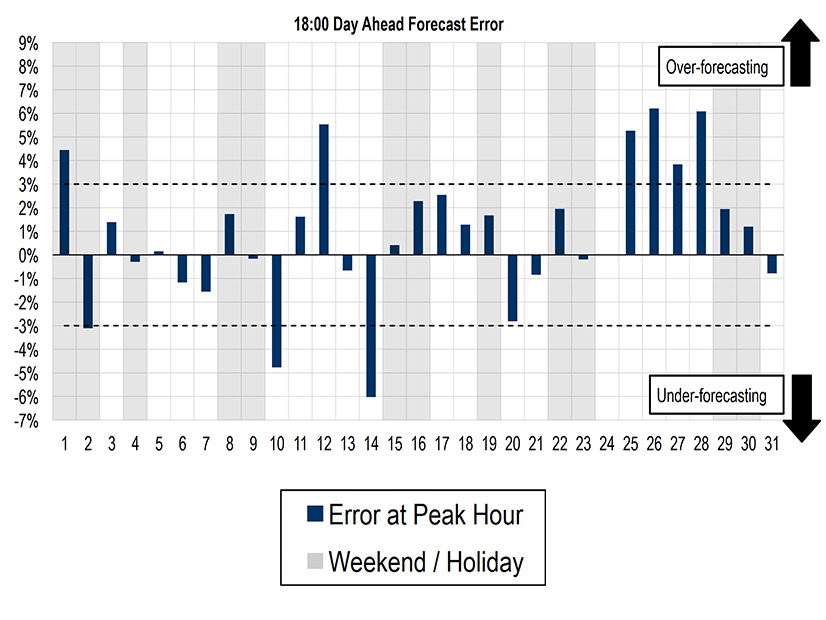 18:00 Day Ahead Forecast Error

9%
8%
7%
6%
5%
4%
3%
2%
1%
0%
-1%
-2%
-3%
-4%
-5%
-6%
-7%

Over-forecasting

Under-forecasting

1 2 3 4 5 6 7 8 9 10 11 12 13 14 15 16 17 18 19 20 21 22 23 24 25 26 27 28 29 30 31

Error at Peak Hour
Weekend / Holiday